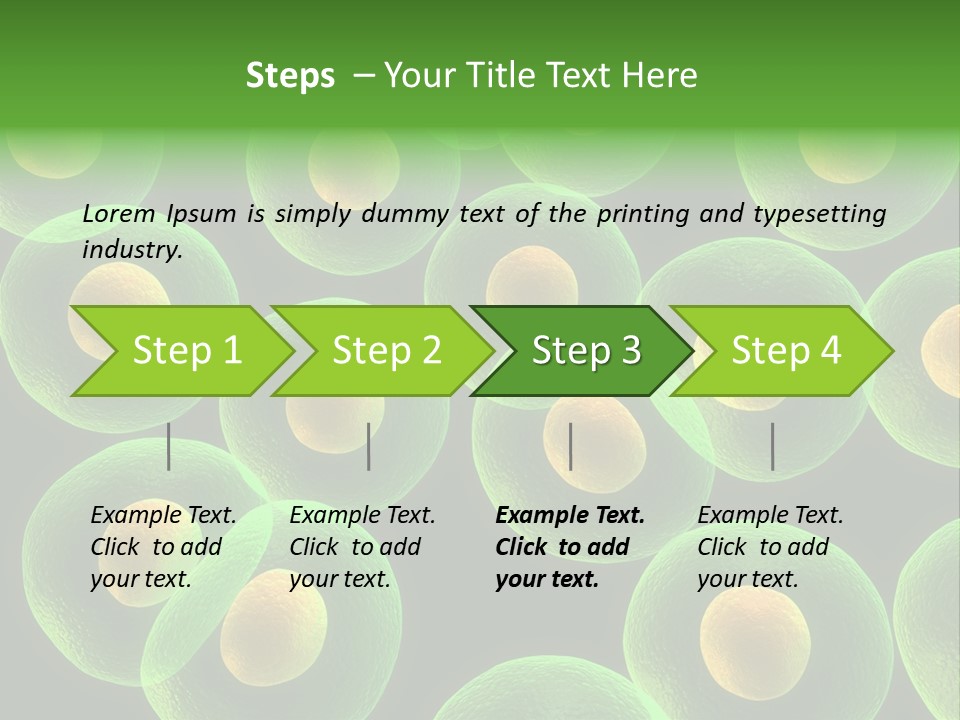 Steps – Your Title Text Here

Lorem Ipsum is simply dummy text of the printing and typesetting industry.

Step 1

Step 2

Step 3

Step 4

Example Text. Click to add your text.

Example Text. Click to add your text.

Example Text. Click to add your text.

Example Text. Click to add your text.